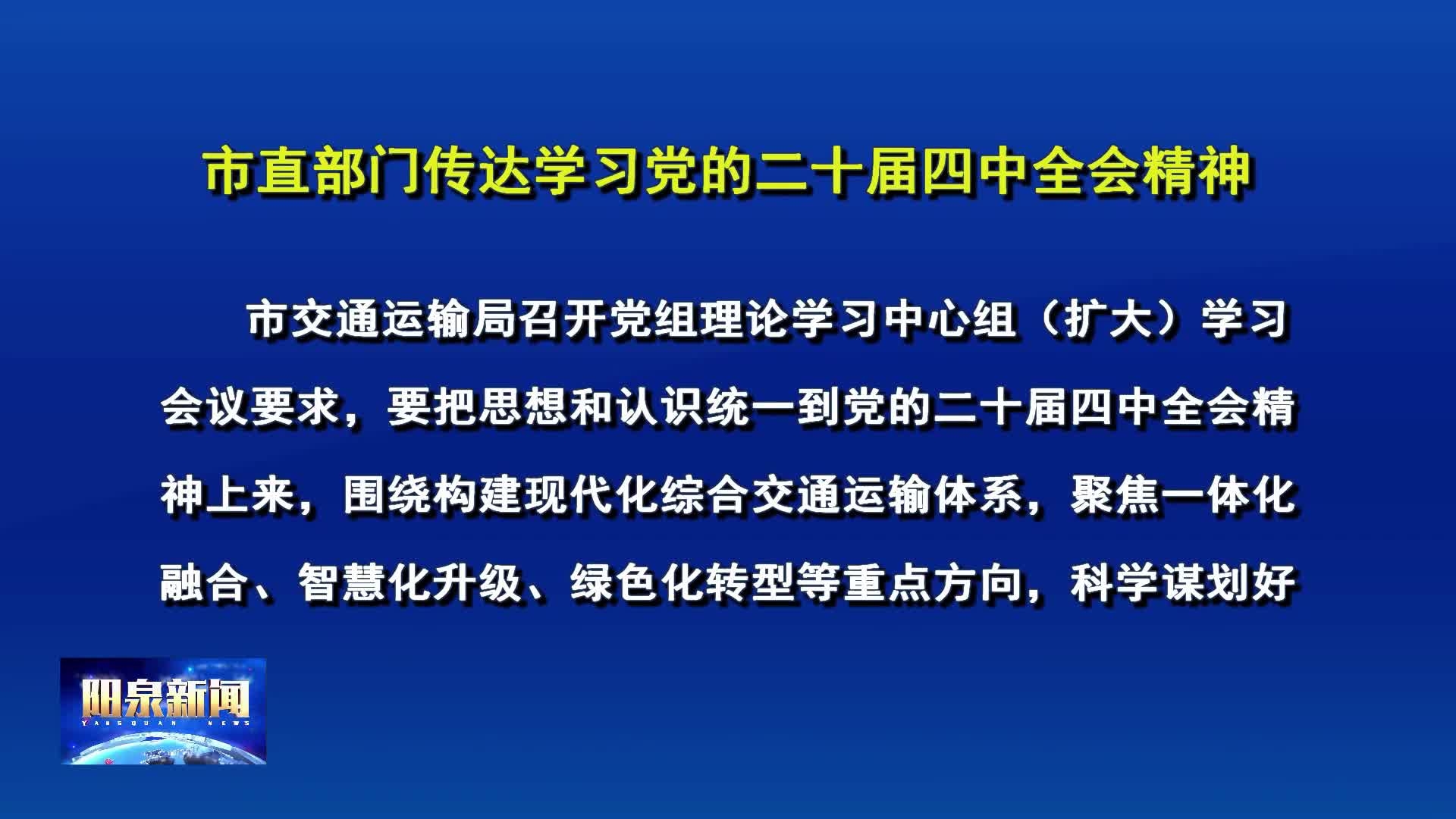 市直部门传达学习党的二十届四中全会精神

市交通运输局召开党组理论学习中心组（扩大）学习会议要求，要把思想和认识统一到党的二十届四中全会精神上来，围绕构建现代化综合交通运输体系，聚焦一体化融合、智慧化升级、绿色化转型等重点方向，科学谋划好

阳泉新闻
YANGQUAN NEWS